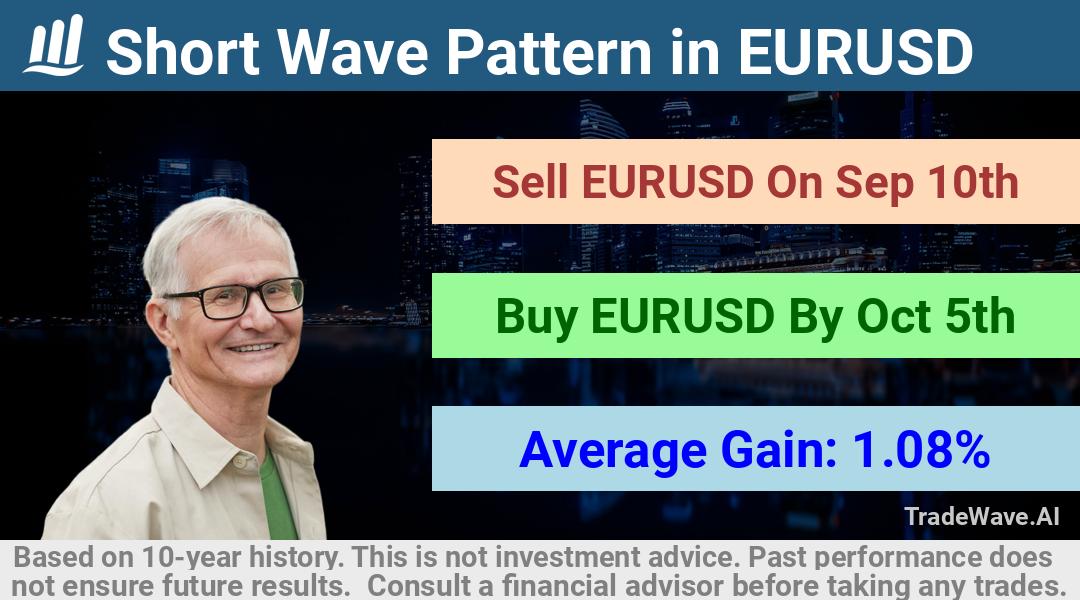 Short Wave Pattern in EURUSD

Sell EURUSD On Sep 10th

Buy EURUSD By Oct 5th

Average Gain: 1.08%

TradeWave.AI

Based on 10-year history. This is not investment advice. Past performance does not ensure future results. Consult a financial advisor before taking any trades.